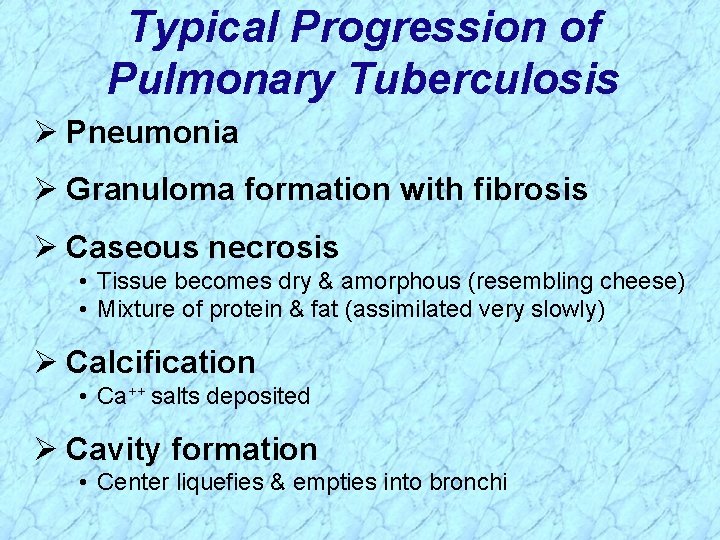 Typical Progression of Pulmonary Tuberculosis

➢ Pneumonia

➢ Granuloma formation with fibrosis

➢ Caseous necrosis
• Tissue becomes dry & amorphous (resembling cheese)
• Mixture of protein & fat (assimilated very slowly)

➢ Calcification
• $Ca^{++}$ salts deposited

➢ Cavity formation
• Center liquefies & empties into bronchi